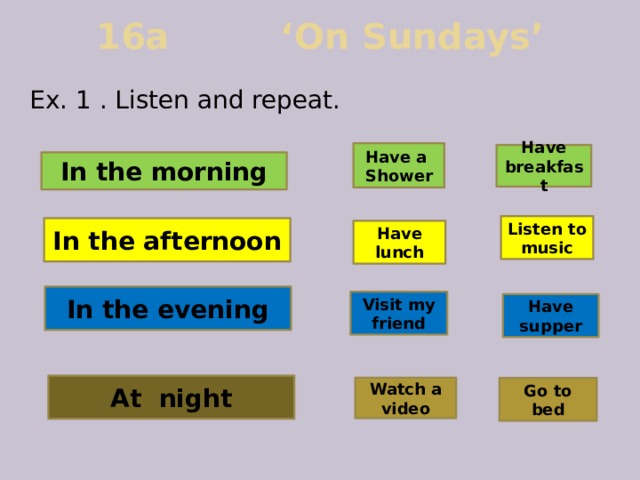 16a ‘On Sundays’

Ex. 1 . Listen and repeat.

In the morning

Have a Shower

Have breakfast

In the afternoon

Have lunch

Listen to music

In the evening

Visit my friend

Have supper

At night

Watch a video

Go to bed